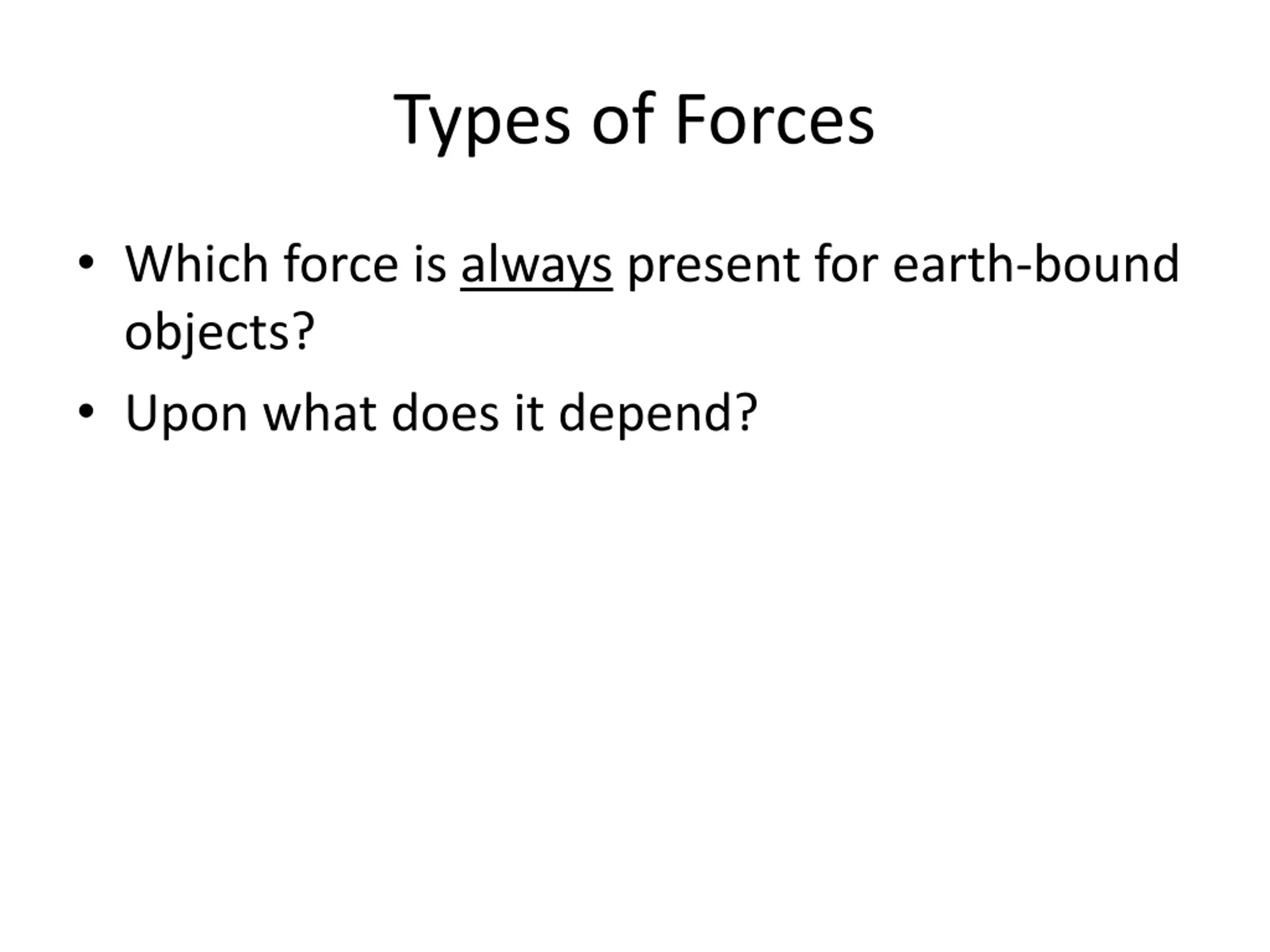 Types of Forces

• Which force is always present for earth-bound objects?

• Upon what does it depend?